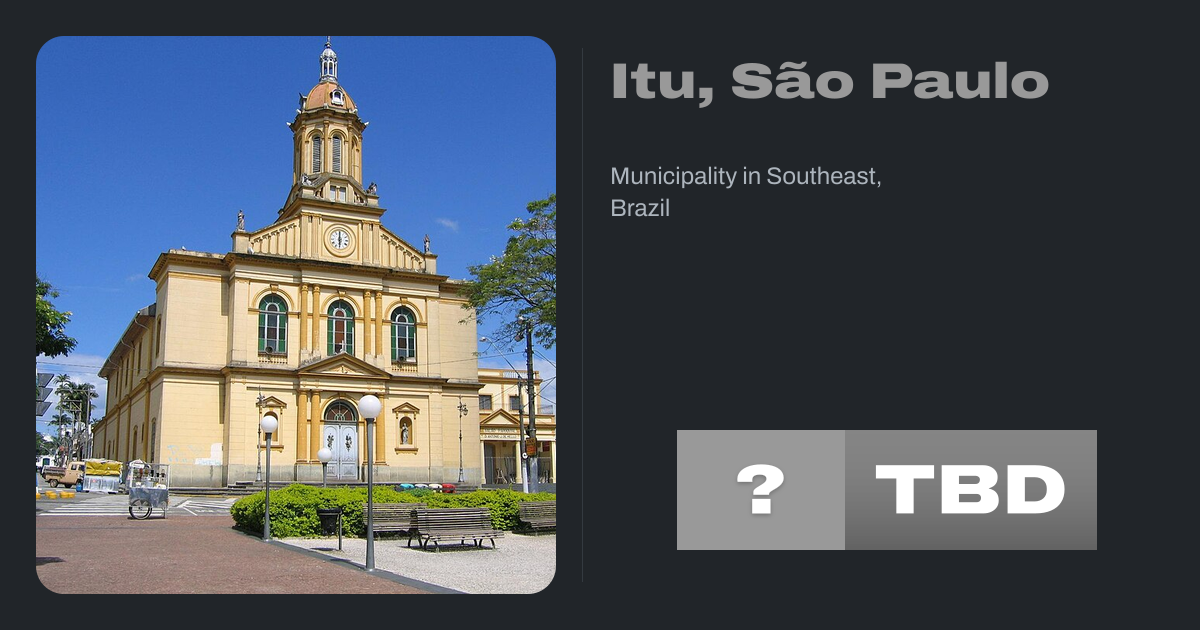 Itu, São Paulo

Municipality in Southeast, Brazil

?

TBD